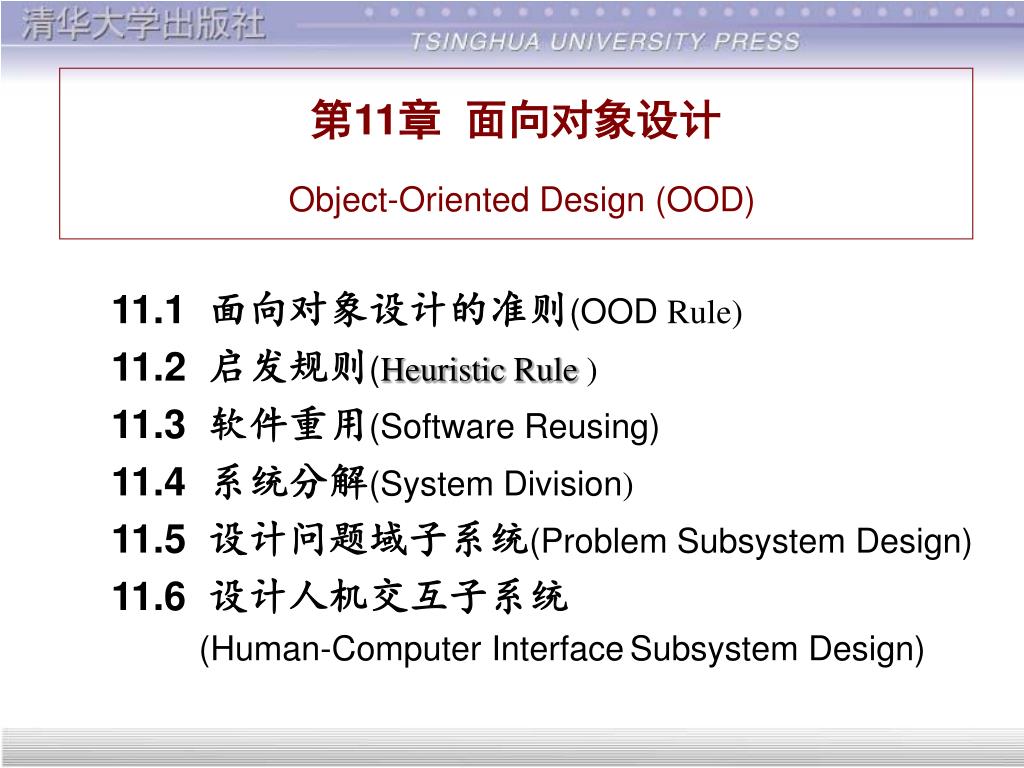 清华大学出版社
TSINGHUA UNIVERSITY PRESS

第11章 面向对象设计

Object-Oriented Design (OOD)

11.1 面向对象设计的准则(OOD Rule)
11.2 启发规则(Heuristic Rule )
11.3 软件重用(Software Reusing)
11.4 系统分解(System Division)
11.5 设计问题域子系统(Problem Subsystem Design)
11.6 设计人机交互子系统
(Human-Computer Interface Subsystem Design)